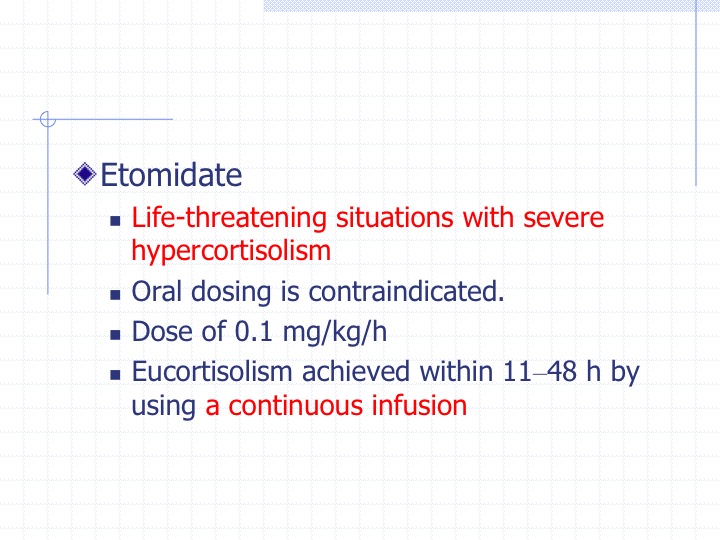 Etomidate

Life-threatening situations with severe hypercortisolism

Oral dosing is contraindicated.

Dose of 0.1 mg/kg/h

Eucortisolism achieved within 11–48 h by using a continuous infusion